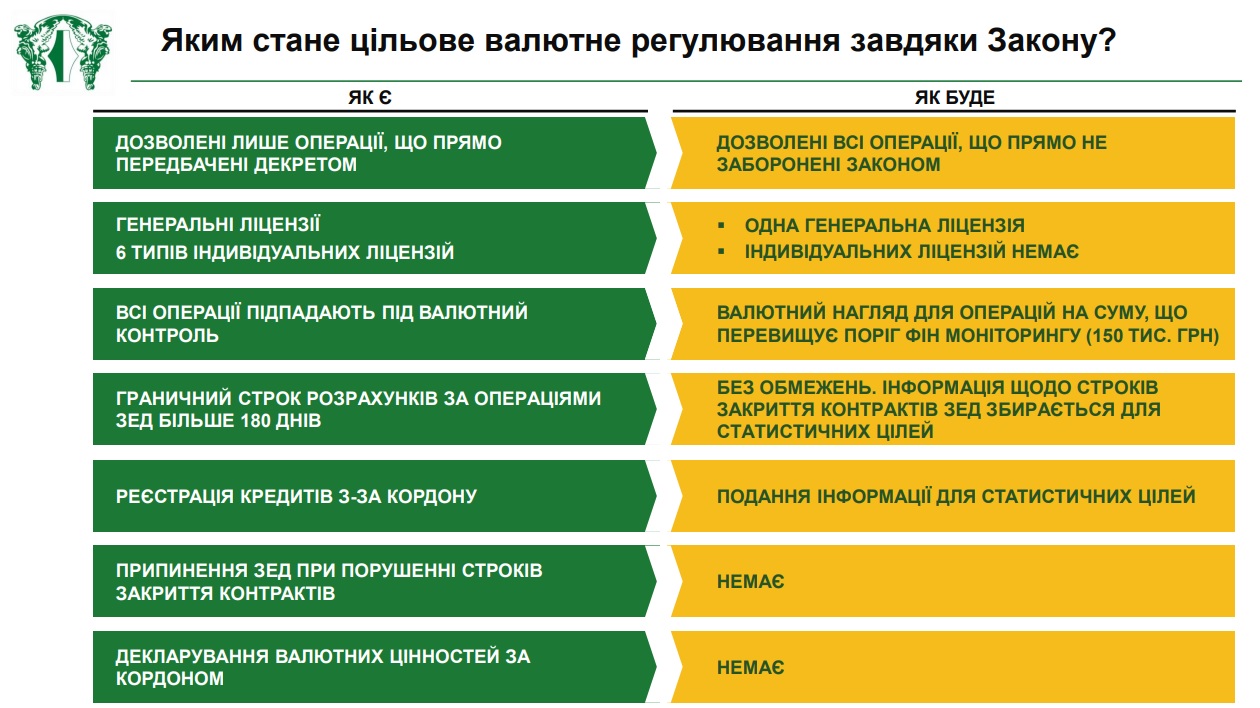 Яким стане цільове валютне регулювання завдяки Закону?

| ЯК Є | ЯК БУДЕ |
|---|---|
| ДОЗВОЛЕНІ ЛИШЕ ОПЕРАЦІЇ, ЩО ПРЯМО ПЕРЕДБАЧЕНІ ДЕКРЕТОМ | ДОЗВОЛЕНІ ВСІ ОПЕРАЦІЇ, ЩО ПРЯМО НЕ ЗАБОРОНЕНІ ЗАКОНОМ |
| ГЕНЕРАЛЬНІ ЛІЦЕНЗІЇ 6 ТИПІВ ІНДИВІДУАЛЬНИХ ЛІЦЕНЗІЙ | ▪ ОДНА ГЕНЕРАЛЬНА ЛІЦЕНЗІЯ ▪ ІНДИВІДУАЛЬНИХ ЛІЦЕНЗІЙ НЕМАЄ |
| ВСІ ОПЕРАЦІЇ ПІДПАДАЮТЬ ПІД ВАЛЮТНИЙ КОНТРОЛЬ | ВАЛЮТНИЙ НАГЛЯД ДЛЯ ОПЕРАЦІЙ НА СУМУ, ЩО ПЕРЕВИЩУЄ ПОРІГ ФІН МОНІТОРИНГУ (150 ТИС. ГРН) |
| ГРАНИЧНИЙ СТРОК РОЗРАХУНКІВ ЗА ОПЕРАЦІЯМИ ЗЕД БІЛЬШЕ 180 ДНІВ | БЕЗ ОБМЕЖЕНЬ. ІНФОРМАЦІЯ ЩОДО СТРОКІВ ЗАКРИТТЯ КОНТРАКТІВ ЗЕД ЗБИРАЄТЬСЯ ДЛЯ СТАТИСТИЧНИХ ЦІЛЕЙ |
| РЕЄСТРАЦІЯ КРЕДИТІВ З-ЗА КОРДОНУ | ПОДАННЯ ІНФОРМАЦІЇ ДЛЯ СТАТИСТИЧНИХ ЦІЛЕЙ |
| ПРИПИНЕННЯ ЗЕД ПРИ ПОРУШЕННІ СТРОКІВ ЗАКРИТТЯ КОНТРАКТІВ | НЕМАЄ |
| ДЕКЛАРУВАННЯ ВАЛЮТНИХ ЦІННОСТЕЙ ЗА КОРДОНОМ | НЕМАЄ |